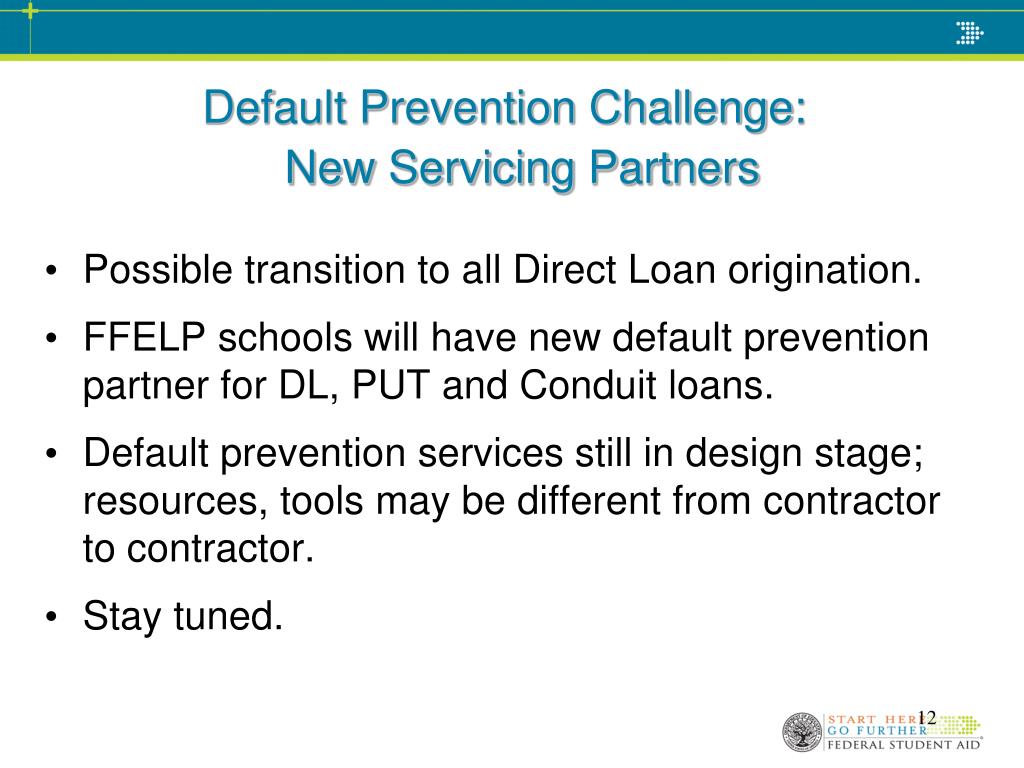 Default Prevention Challenge:
New Servicing Partners

• Possible transition to all Direct Loan origination.
• FFELP schools will have new default prevention partner for DL, PUT and Conduit loans.
• Default prevention services still in design stage; resources, tools may be different from contractor to contractor.
• Stay tuned.

12

START HERE
GO FURTHER
FEDERAL STUDENT AID